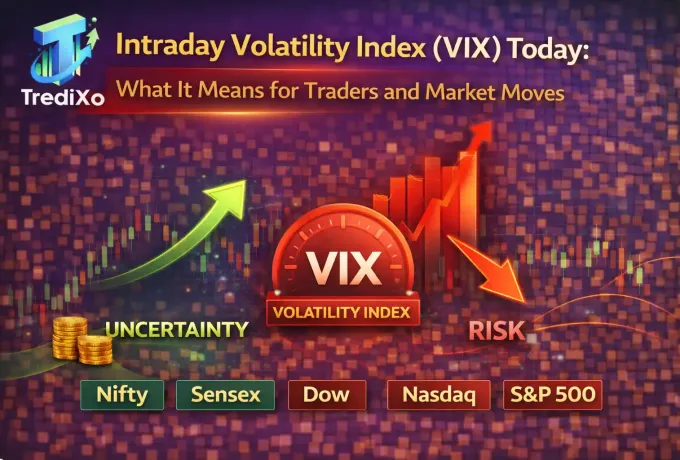 TrediXo

Intraday Volatility Index (VIX) Today:

What It Means for Traders and Market Moves

VIX

VOLATILITY INDEX

UNCERTAINTY

RISK

Nifty

Sensex

Dow

Nasdaq

S&P 500